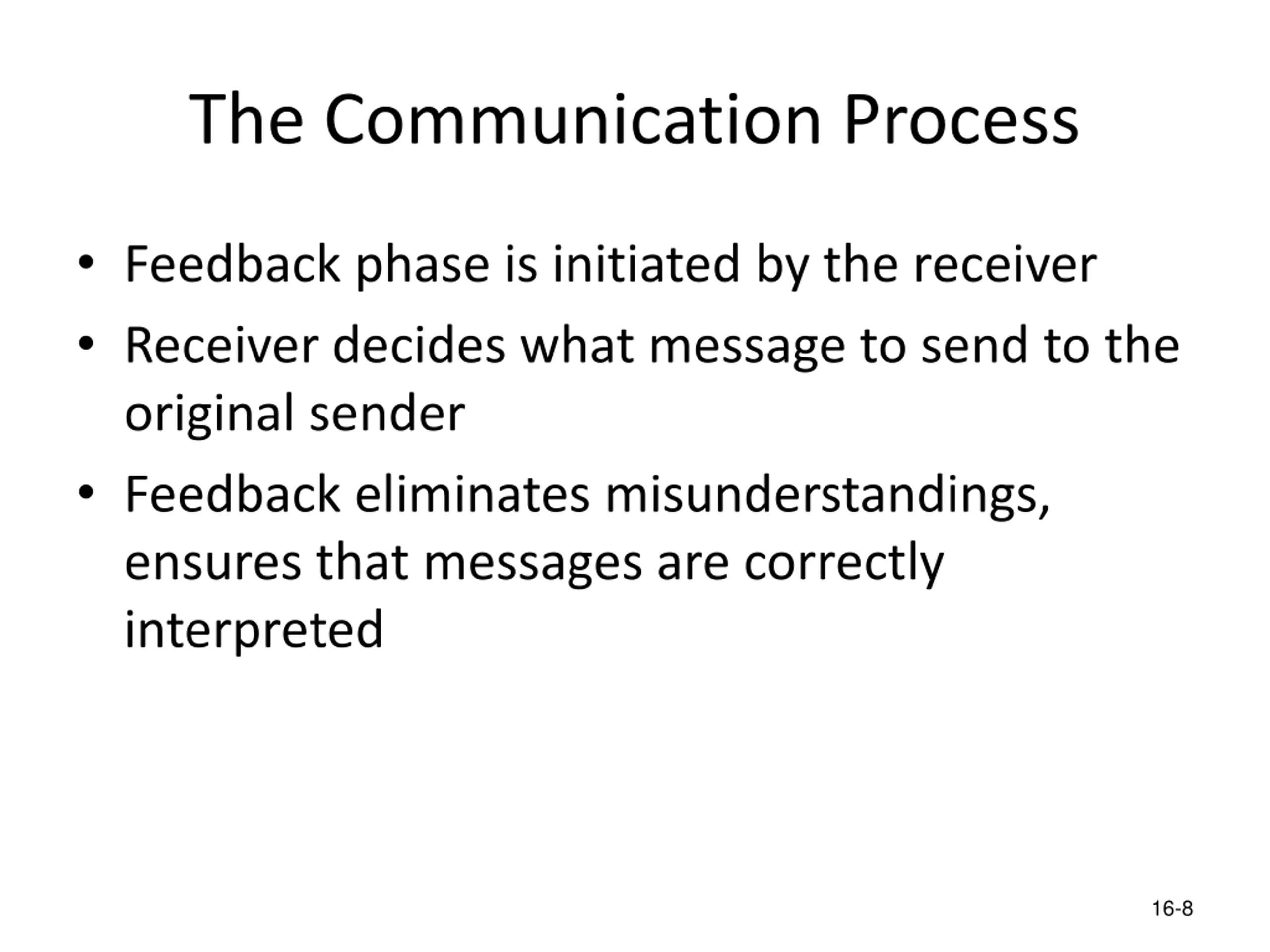 The Communication Process

• Feedback phase is initiated by the receiver
• Receiver decides what message to send to the original sender
• Feedback eliminates misunderstandings, ensures that messages are correctly interpreted

16-8